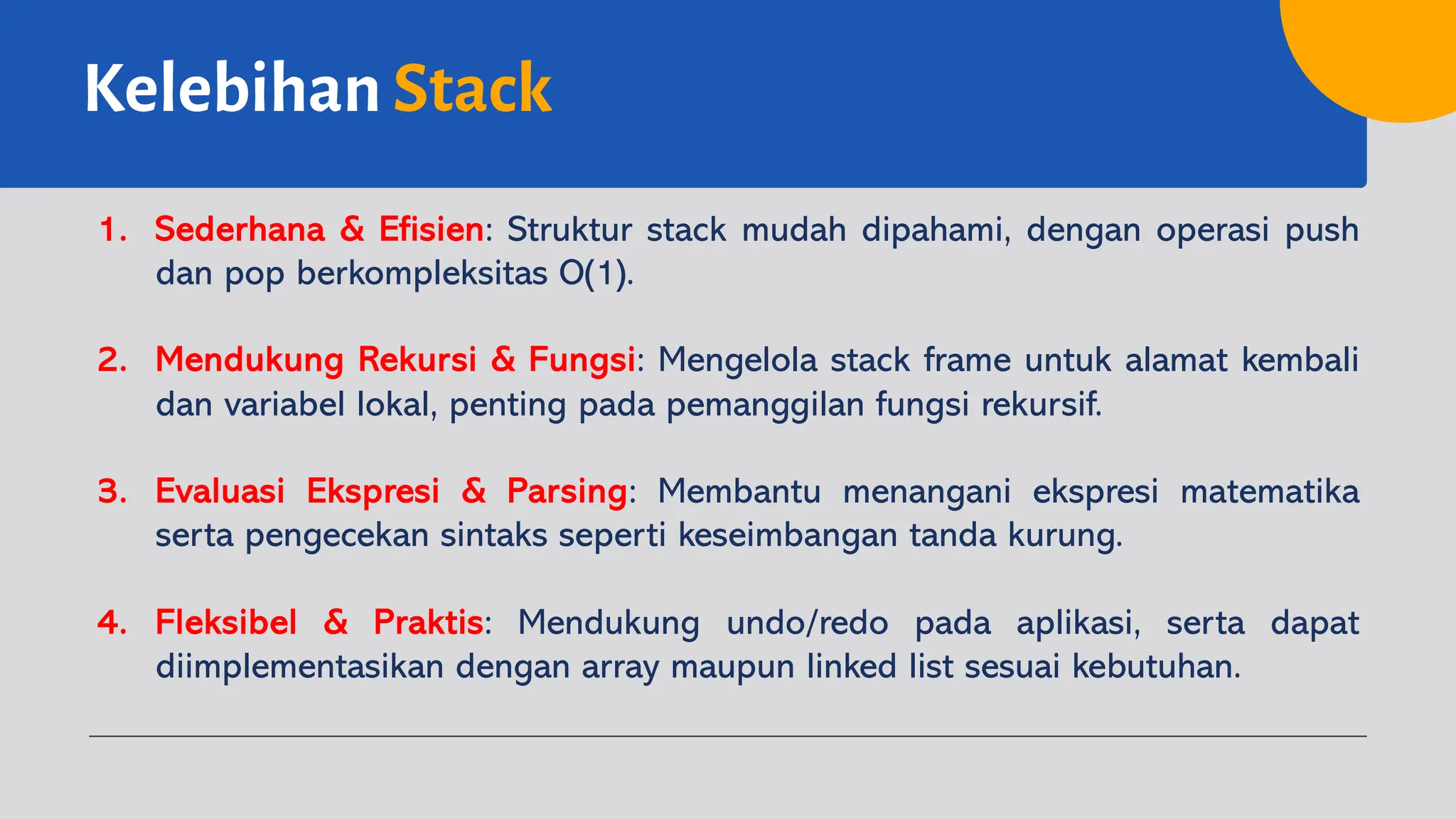 Kelebihan Stack

1. Sederhana & Efisien: Struktur stack mudah dipahami, dengan operasi push dan pop berkompleksitas O(1).

2. Mendukung Rekursi & Fungsi: Mengelola stack frame untuk alamat kembali dan variabel lokal, penting pada pemanggilan fungsi rekursif.

3. Evaluasi Ekspresi & Parsing: Membantu menangani ekspresi matematika serta pengecekan sintaks seperti keseimbangan tanda kurung.

4. Fleksibel & Praktis: Mendukung undo/redo pada aplikasi, serta dapat diimplementasikan dengan array maupun linked list sesuai kebutuhan.